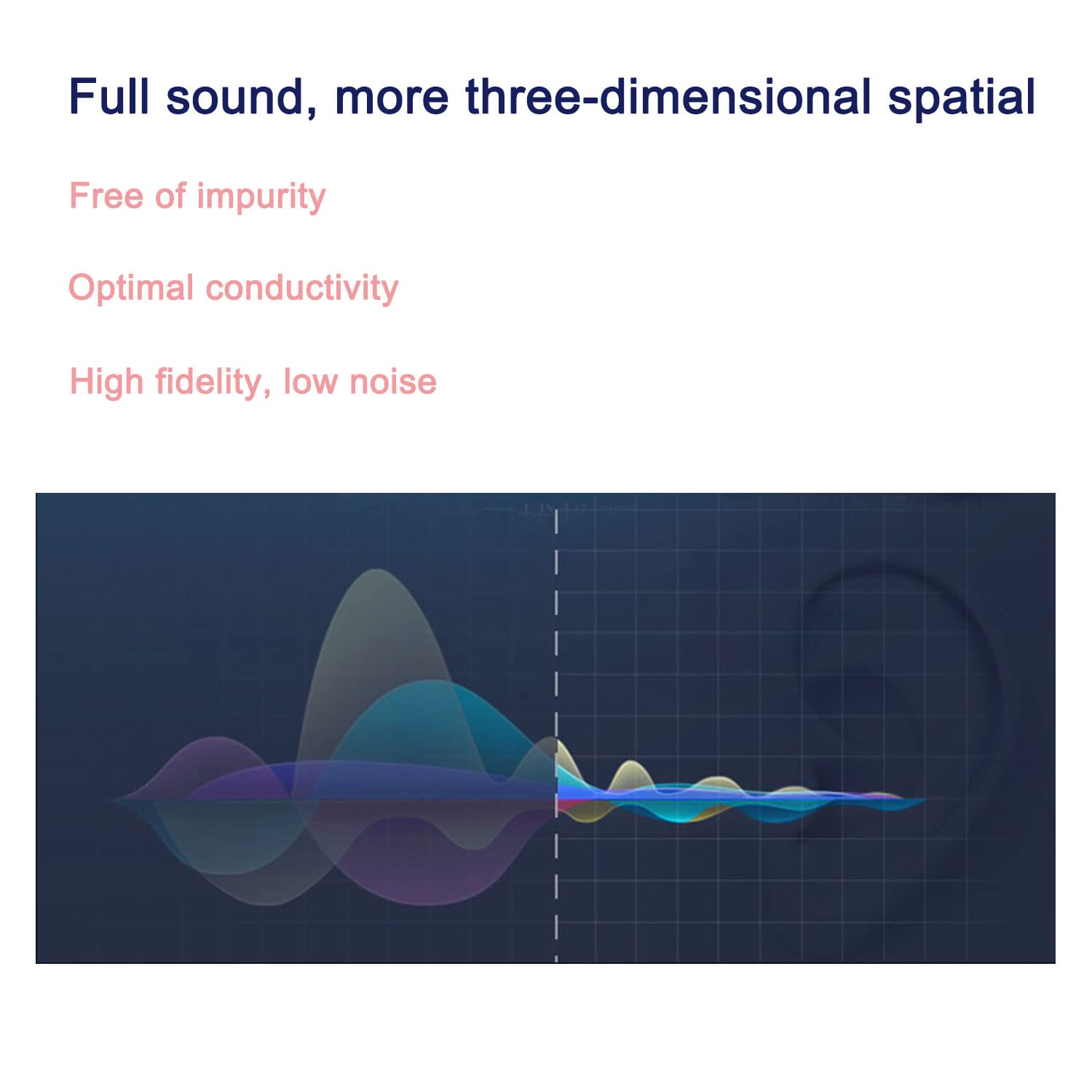 Full sound, more three-dimensional spatial

Free of impurity

Optimal conductivity

High fidelity, low noise